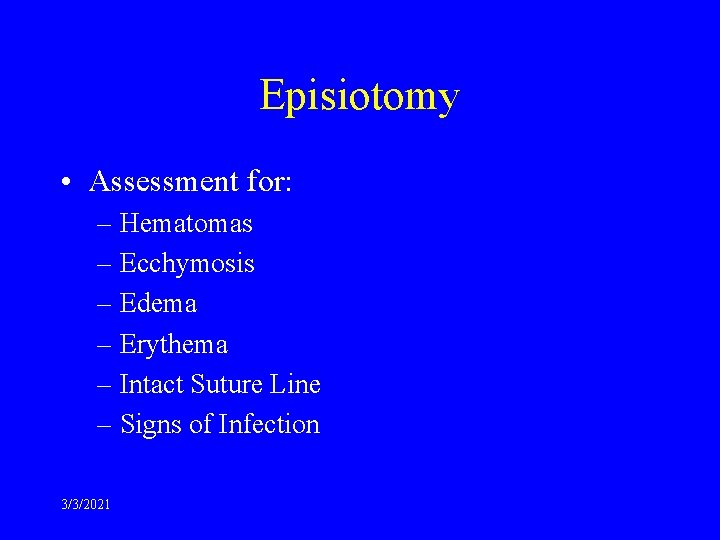 Episiotomy

• Assessment for:
– Hematomas
– Ecchymosis
– Edema
– Erythema
– Intact Suture Line
– Signs of Infection

3/3/2021